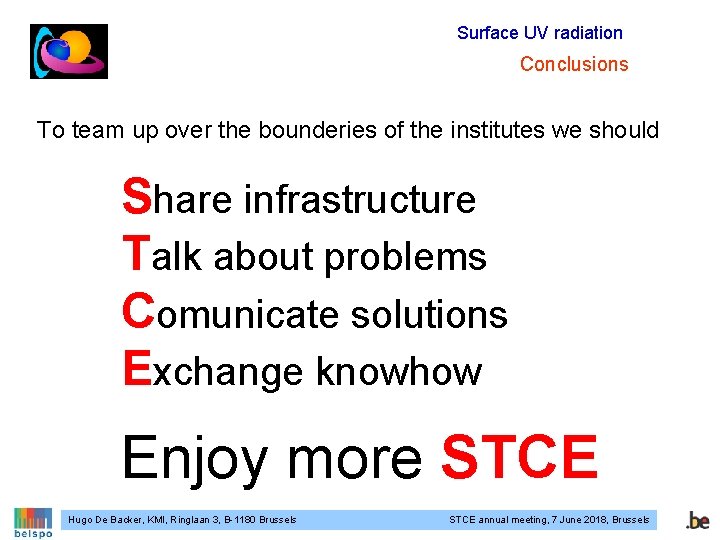 Surface UV radiation
Conclusions

To team up over the bounderies of the institutes we should

Share infrastructure
Talk about problems
Comunicate solutions
Exchange knowhow

Enjoy more STCE

belspo

Hugo De Backer, KMI, Ringlaan 3, B-1180 Brussels

STCE annual meeting, 7 June 2018, Brussels

.be